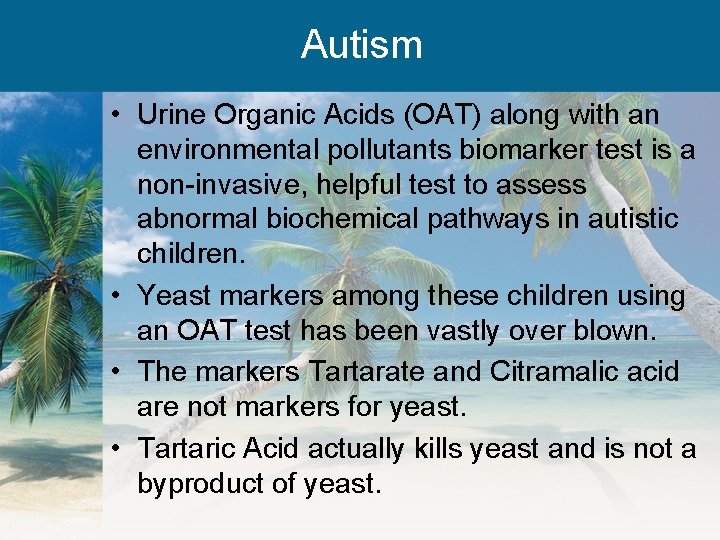 Autism

• Urine Organic Acids (OAT) along with an environmental pollutants biomarker test is a non-invasive, helpful test to assess abnormal biochemical pathways in autistic children.

• Yeast markers among these children using an OAT test has been vastly over blown.

• The markers Tartarate and Citramalic acid are not markers for yeast.

• Tartaric Acid actually kills yeast and is not a byproduct of yeast.